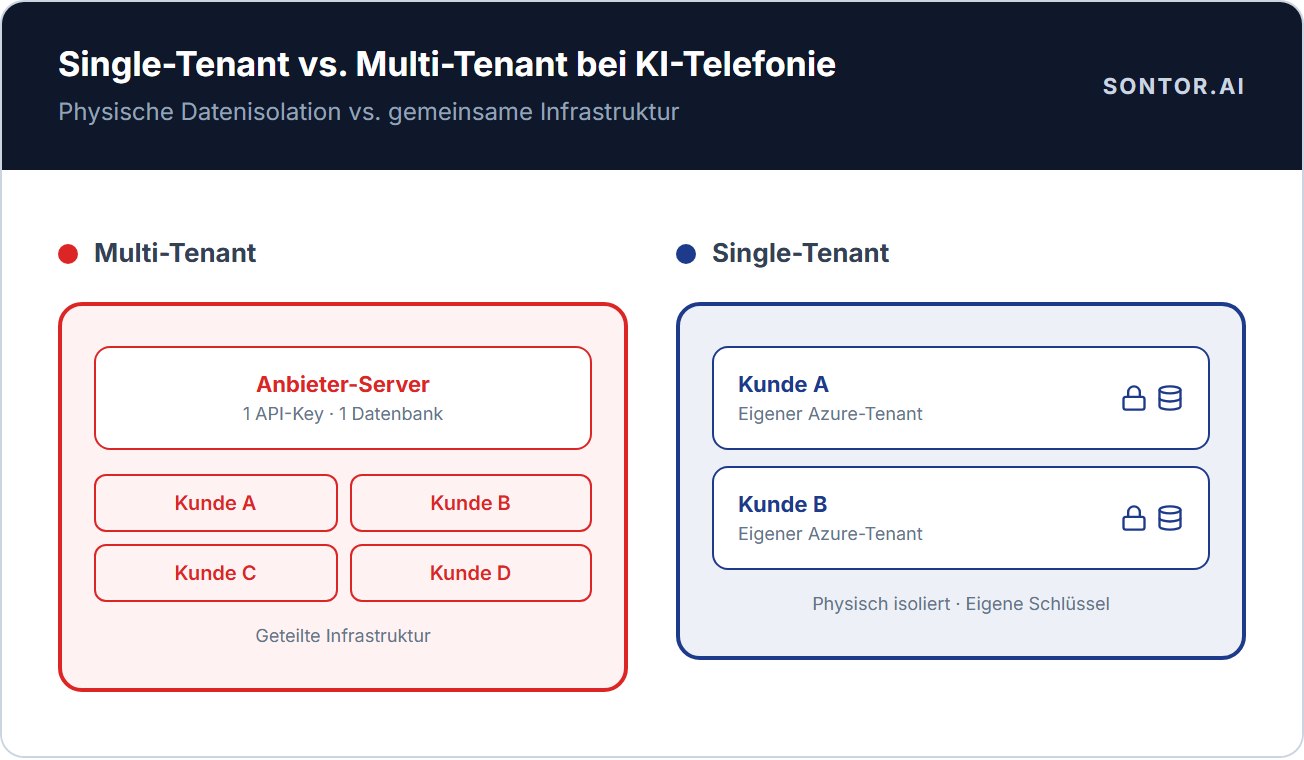 Single-Tenant vs. Multi-Tenant bei KI-Telefonie
Physische Datenisolation vs. gemeinsame Infrastruktur

SONTOR.AI

Multi-Tenant

Anbieter-Server
1 API-Key · 1 Datenbank

Kunde A
Kunde B
Kunde C
Kunde D

Geteilte Infrastruktur

Single-Tenant

Kunde A
Eigener Azure-Tenant

Kunde B
Eigener Azure-Tenant

Physisch isoliert · Eigene Schlüssel